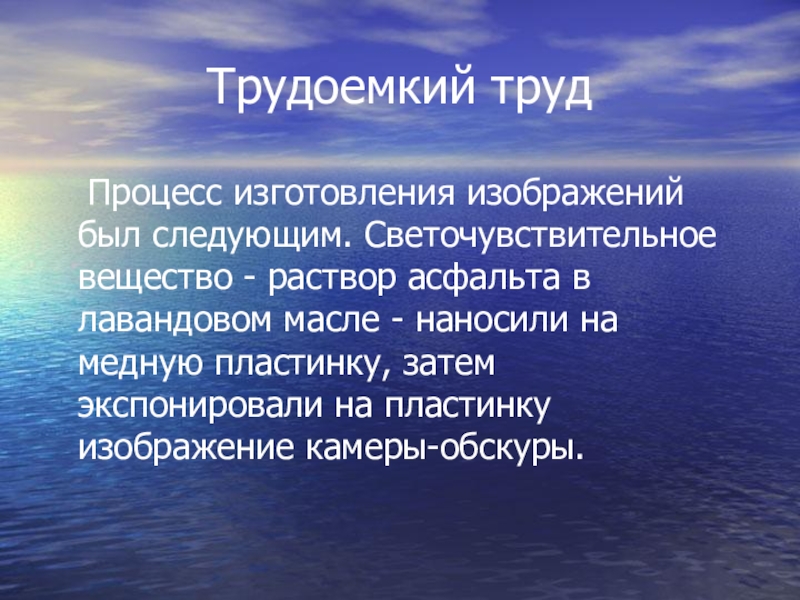 Трудоемкий труд

Процесс изготовления изображений был следующим. Светочувствительное вещество - раствор асфальта в лавандовом масле - наносили на медную пластинку, затем экспонировали на пластинку изображение камеры-обскуры.